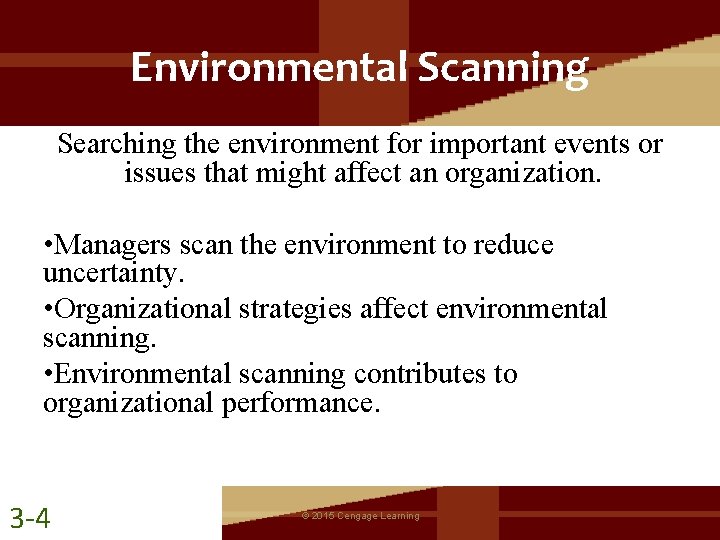 Environmental Scanning

Searching the environment for important events or issues that might affect an organization.

•Managers scan the environment to reduce uncertainty.

•Organizational strategies affect environmental scanning.

•Environmental scanning contributes to organizational performance.

3-4

© 2015 Cengage Learning